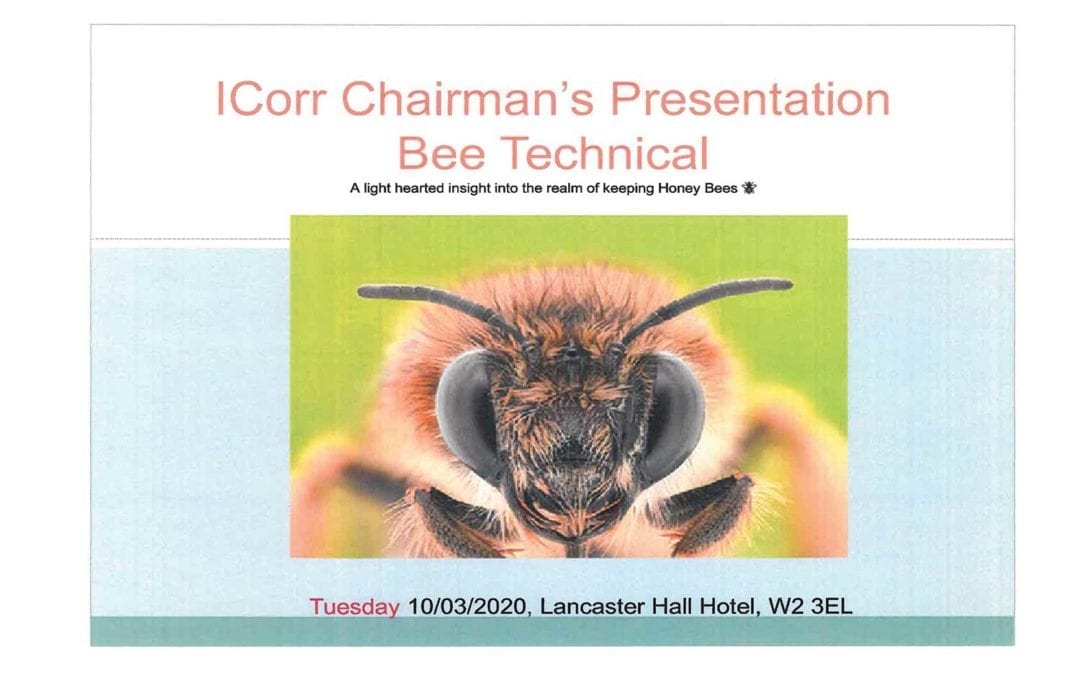 ICorr Chairman's Presentation
Bee Technical

A light hearted insight into the realm of keeping Honey Bees

Tuesday 10/03/2020, Lancaster Hall Hotel, W2 3EL